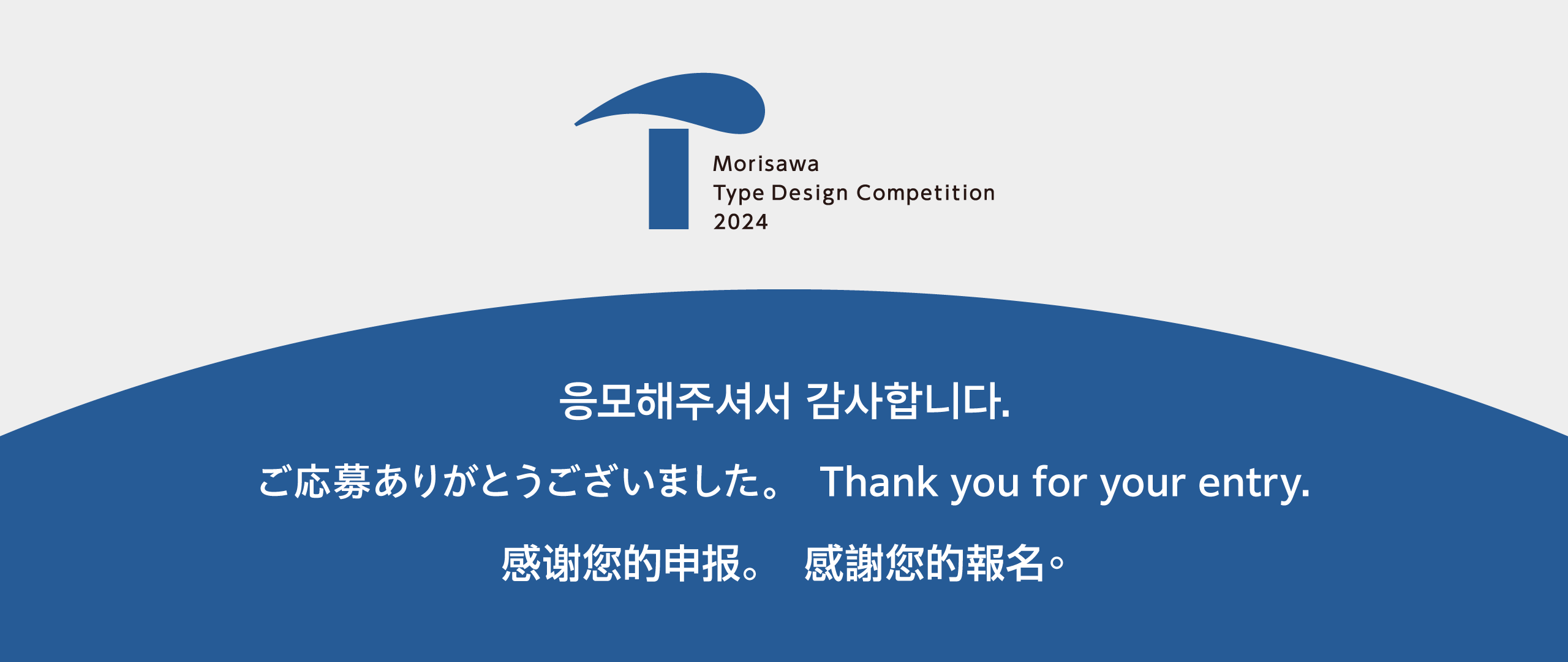 Morisawa
Type Design Competition
2024

응모해주셔서 감사합니다.

ご応募ありがとうございました。 Thank you for your entry.

感谢您的申报。 感謝您的報名。